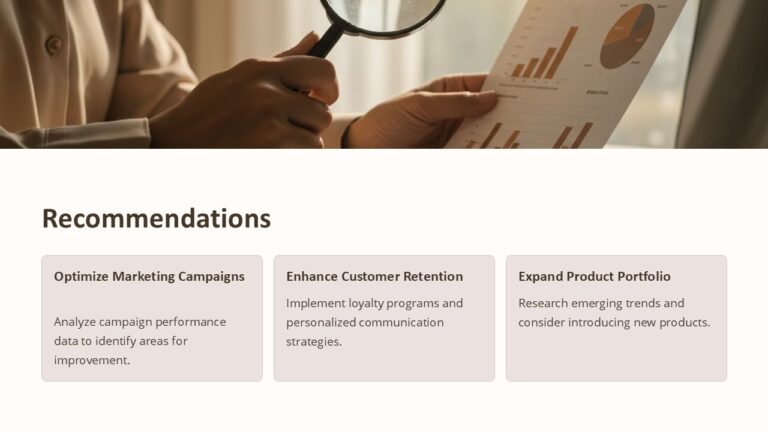 Recommendations

Optimize Marketing Campaigns

Analyze campaign performance data to identify areas for improvement.

Enhance Customer Retention

Implement loyalty programs and personalized communication strategies.

Expand Product Portfolio

Research emerging trends and consider introducing new products.